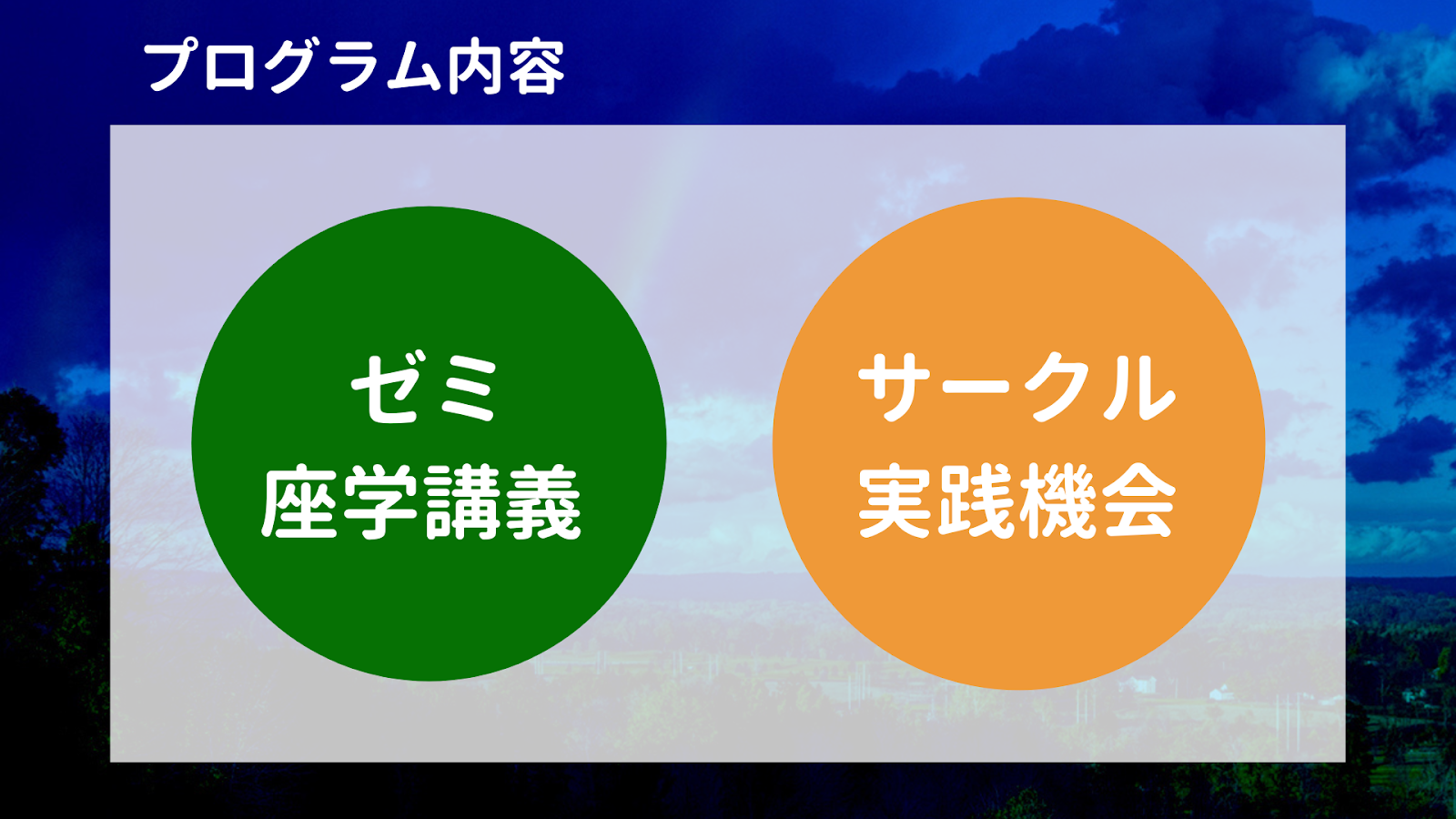 プログラム内容

ゼミ
座学講義

サークル
実践機会